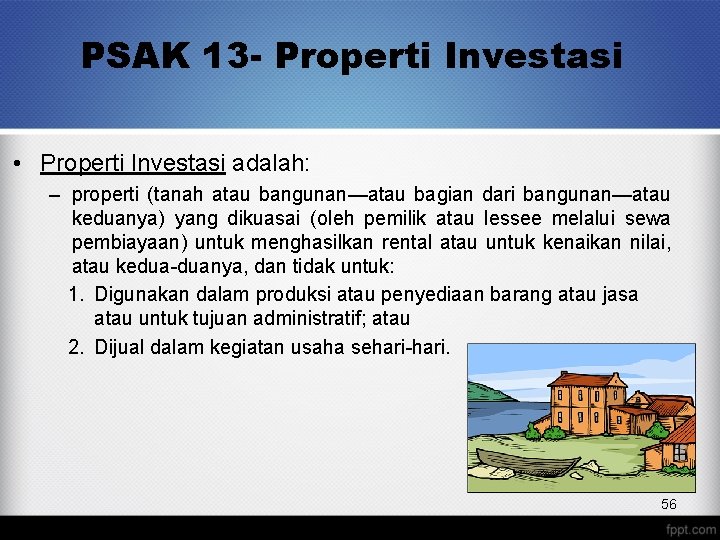 PSAK 13- Properti Investasi

• Properti Investasi adalah:

– properti (tanah atau bangunan—atau bagian dari bangunan—atau keduanya) yang dikuasai (oleh pemilik atau lessee melalui sewa pembiayaan) untuk menghasilkan rental atau untuk kenaikan nilai, atau kedua-duanya, dan tidak untuk:

1. Digunakan dalam produksi atau penyediaan barang atau jasa atau untuk tujuan administratif; atau

2. Dijual dalam kegiatan usaha sehari-hari.

56

fppt.com